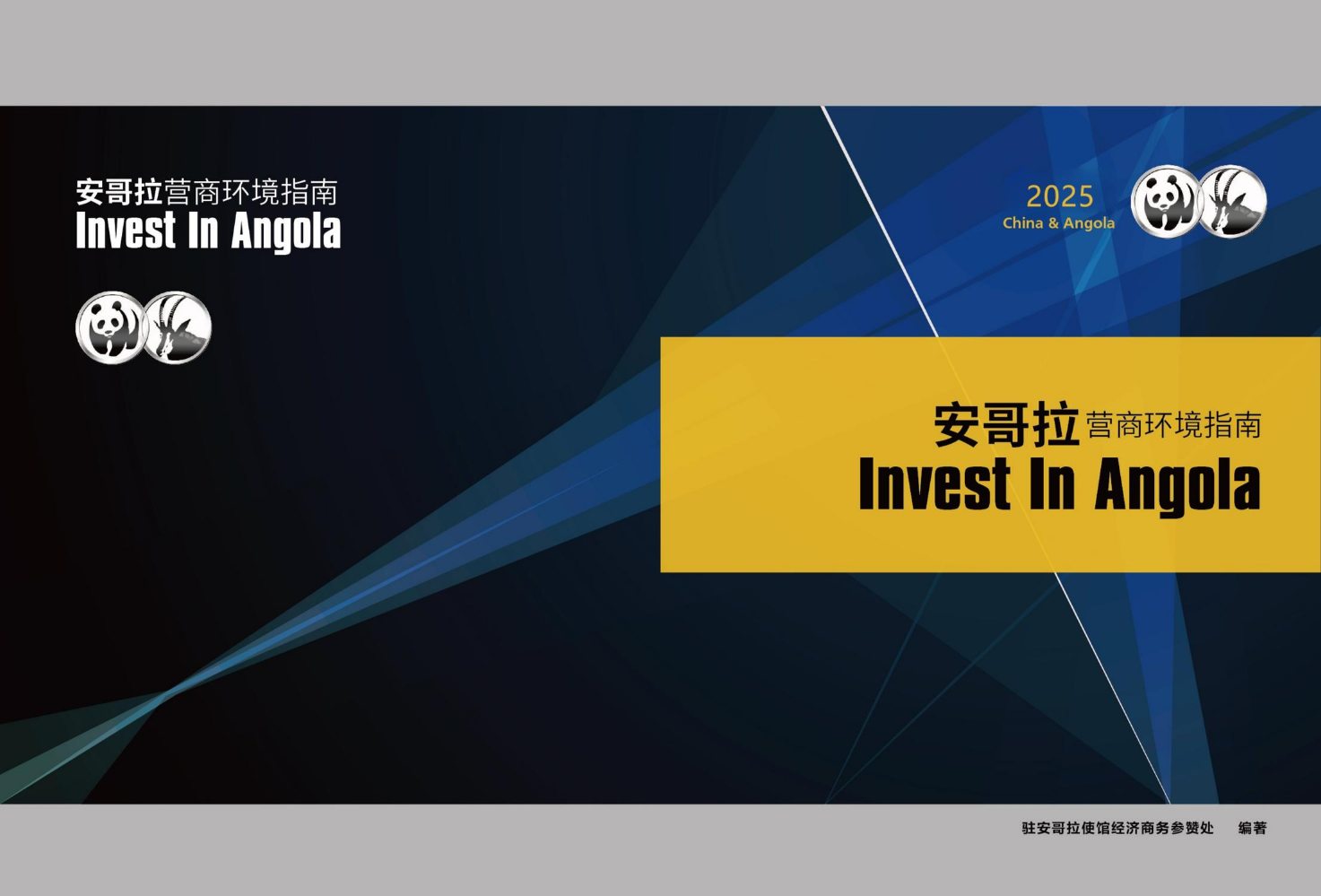 安哥拉营商环境指南
Invest In Angola

2025
China & Angola

安哥拉营商环境指南
Invest In Angola

驻安哥拉使馆经济商务参赞处 编著